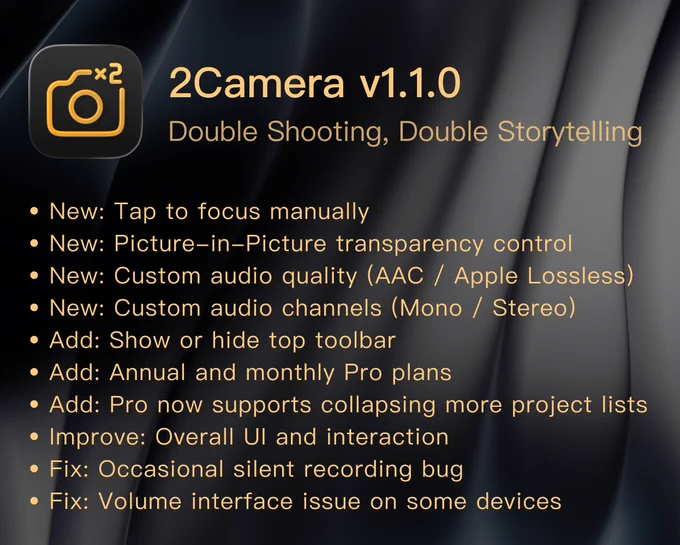 ×2

2Camera v1.1.0

Double Shooting, Double Storytelling

• New: Tap to focus manually
• New: Picture-in-Picture transparency control
• New: Custom audio quality (AAC / Apple Lossless)
• New: Custom audio channels (Mono / Stereo)
• Add: Show or hide top toolbar
• Add: Annual and monthly Pro plans
• Add: Pro now supports collapsing more project lists
• Improve: Overall UI and interaction
• Fix: Occasional silent recording bug
• Fix: Volume interface issue on some devices